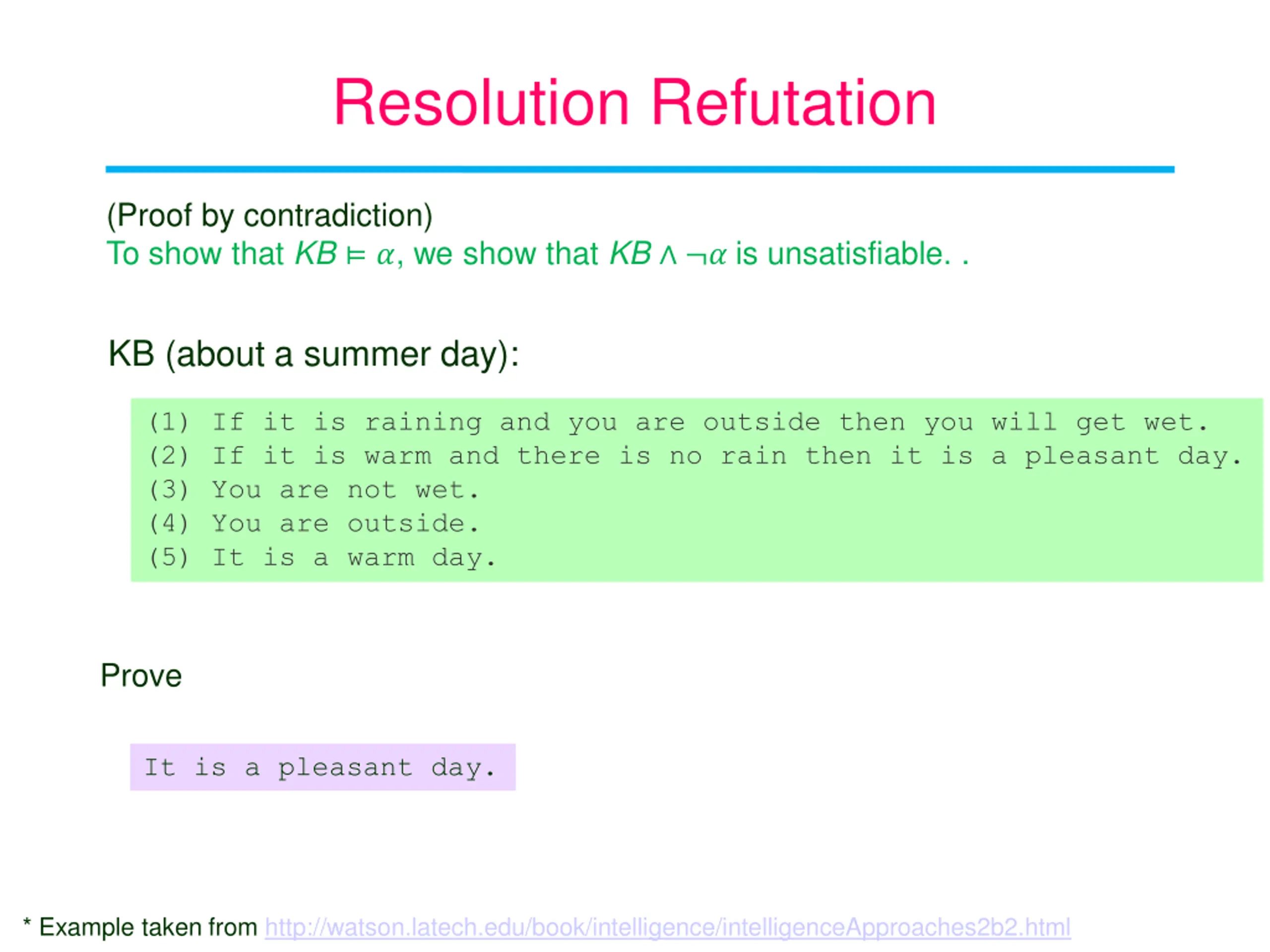 Resolution Refutation

(Proof by contradiction)
To show that $KB \models \alpha$, we show that $KB \wedge \neg\alpha$ is unsatisfiable. .

KB (about a summer day):

(1) If it is raining and you are outside then you will get wet.
(2) If it is warm and there is no rain then it is a pleasant day.
(3) You are not wet.
(4) You are outside.
(5) It is a warm day.

Prove

It is a pleasant day.

* Example taken from http://watson.latech.edu/book/intelligence/intelligenceApproaches2b2.html